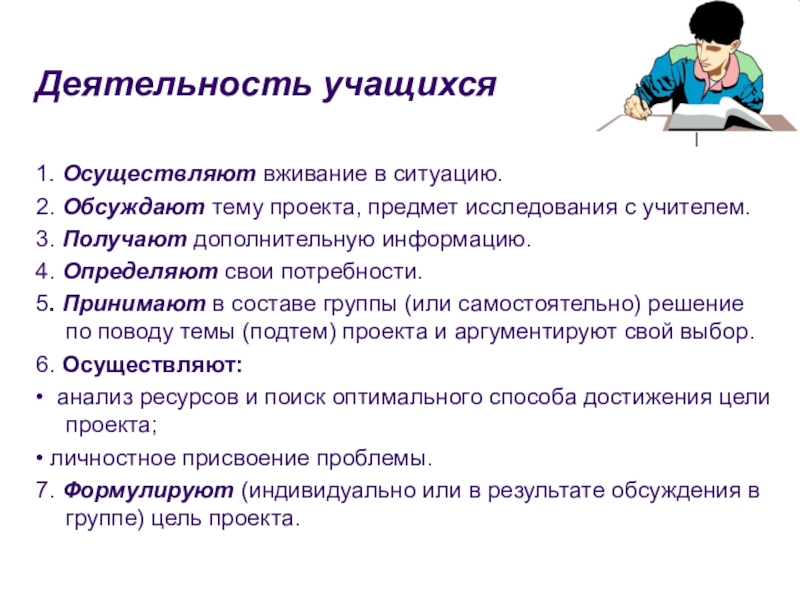 Деятельность учащихся

1. Осуществляют вживание в ситуацию.

2. Обсуждают тему проекта, предмет исследования с учителем.

3. Получают дополнительную информацию.

4. Определяют свои потребности.

5. Принимают в составе группы (или самостоятельно) решение по поводу темы (подтем) проекта и аргументируют свой выбор.

6. Осуществляют:

• анализ ресурсов и поиск оптимального способа достижения цели проекта;

• личностное присвоение проблемы.

7. Формулируют (индивидуально или в результате обсуждения в группе) цель проекта.